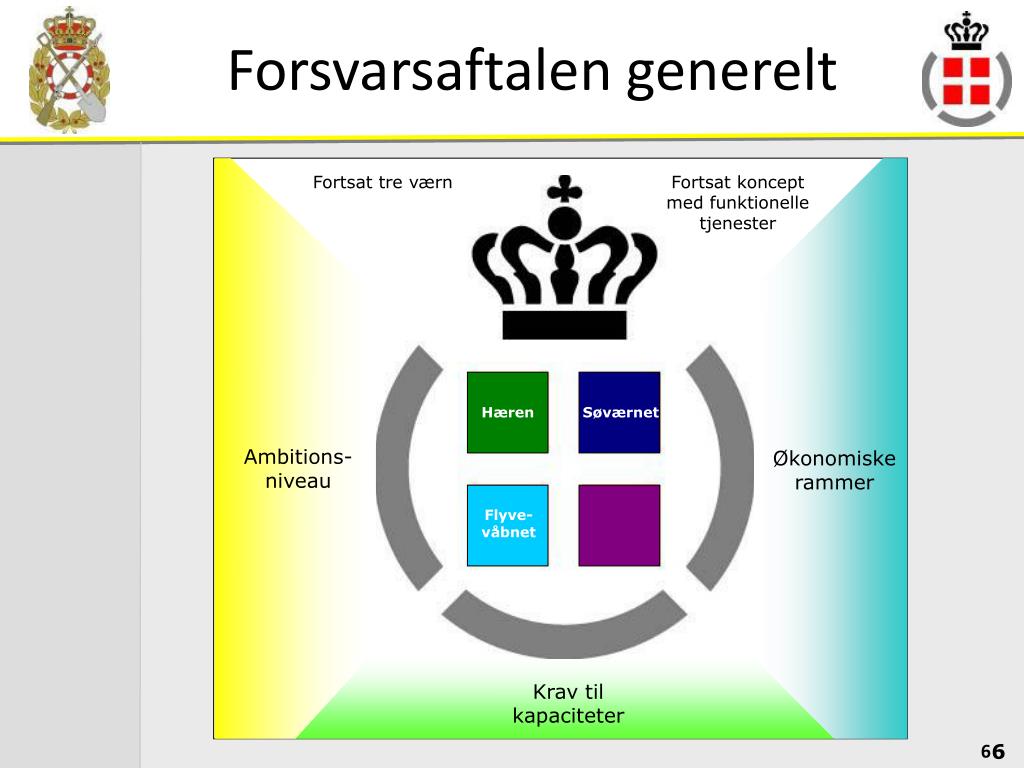 Forsvarsaftalen generelt

Fortsat tre værn

Fortsat koncept med funktionelle tjenester

Hæren

Søværnet

Ambitions-niveau

Økonomiske rammer

Flyve-våbnet

Krav til kapaciteter

66